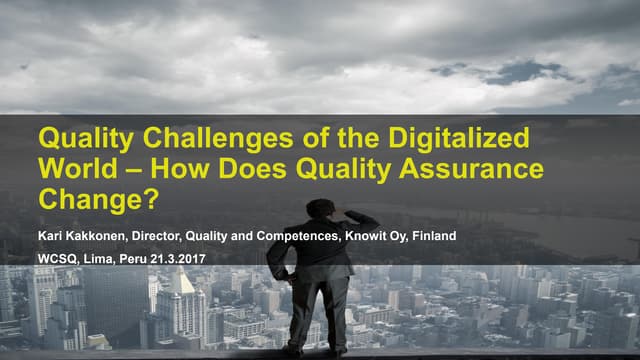 Quality Challenges of the Digitalized World – How Does Quality Assurance Change?

Kari Kakkonen, Director, Quality and Competences, Knowit Oy, Finland

WCSQ, Lima, Peru 21.3.2017